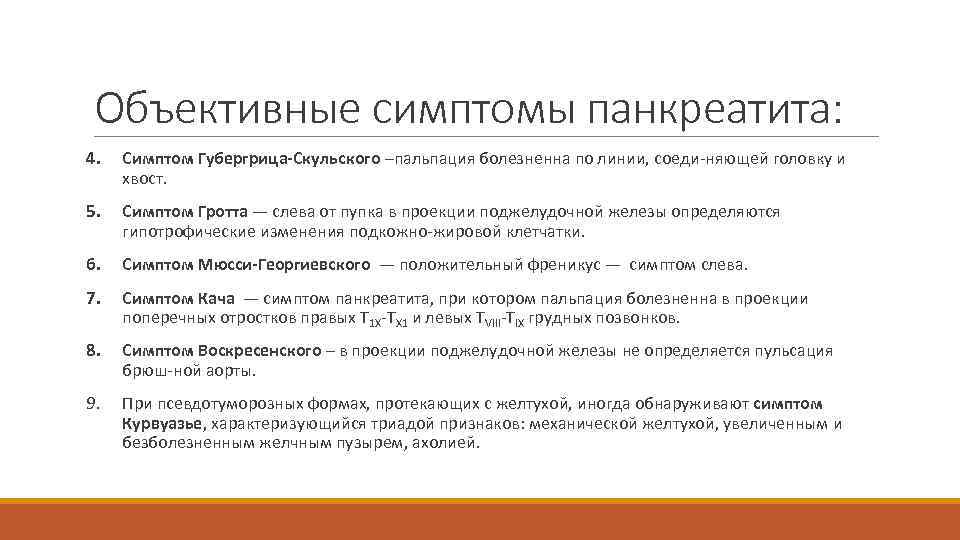 Объективные симптомы панкреатита:

4. Симптом Губергрица-Скульского –пальпация болезненна по линии, соеди-няющей головку и хвост.

5. Симптом Гротта — слева от пупка в проекции поджелудочной железы определяются гипотрофические изменения подкожно-жировой клетчатки.

6. Симптом Мюсси-Георгиевского — положительный френикус — симптом слева.

7. Симптом Кача — симптом панкреатита, при котором пальпация болезненна в проекции поперечных отростков правых $T_{1X}$-$T_{X1}$ и левых $T_{VIII}$-$T_{IX}$ грудных позвонков.

8. Симптом Воскресенского – в проекции поджелудочной железы не определяется пульсация брюш-ной аорты.

9. При псевдотуморозных формах, протекающих с желтухой, иногда обнаруживают симптом Курвуазье, характеризующийся триадой признаков: механической желтухой, увеличенным и безболезненным желчным пузырем, ахолией.